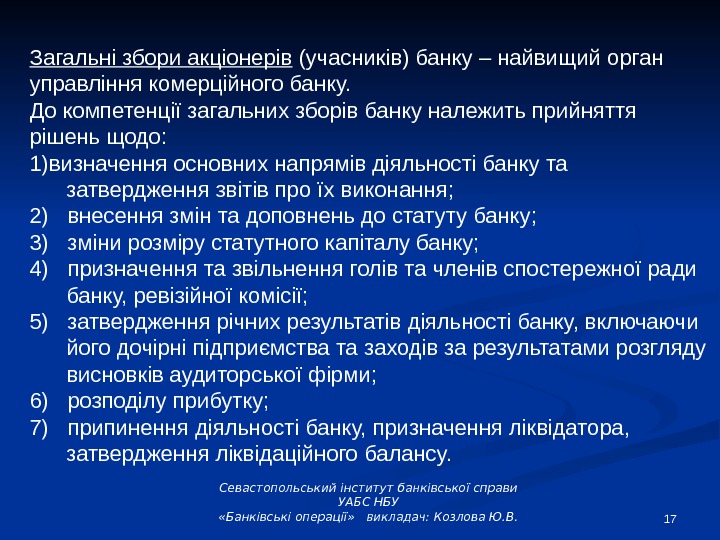 Загальні збори акціонерів (учасників) банку – найвищий орган управління комерційного банку.
До компетенції загальних зборів банку належить прийняття рішень щодо:
1)визначення основних напрямів діяльності банку та затвердження звітів про їх виконання;
2) внесення змін та доповнень до статуту банку;
3) зміни розміру статутного капіталу банку;
4) призначення та звільнення голів та членів спостережної ради банку, ревізійної комісії;
5) затвердження річних результатів діяльності банку, включаючи його дочірні підприємства та заходів за результатами розгляду висновків аудиторської фірми;
6) розподілу прибутку;
7) припинення діяльності банку, призначення ліквідатора, затвердження ліквідаційного балансу.

Севастопольський інститут банківської справи
УАБС НБУ
«Банківські операції» викладач: Козлова Ю.В.

17